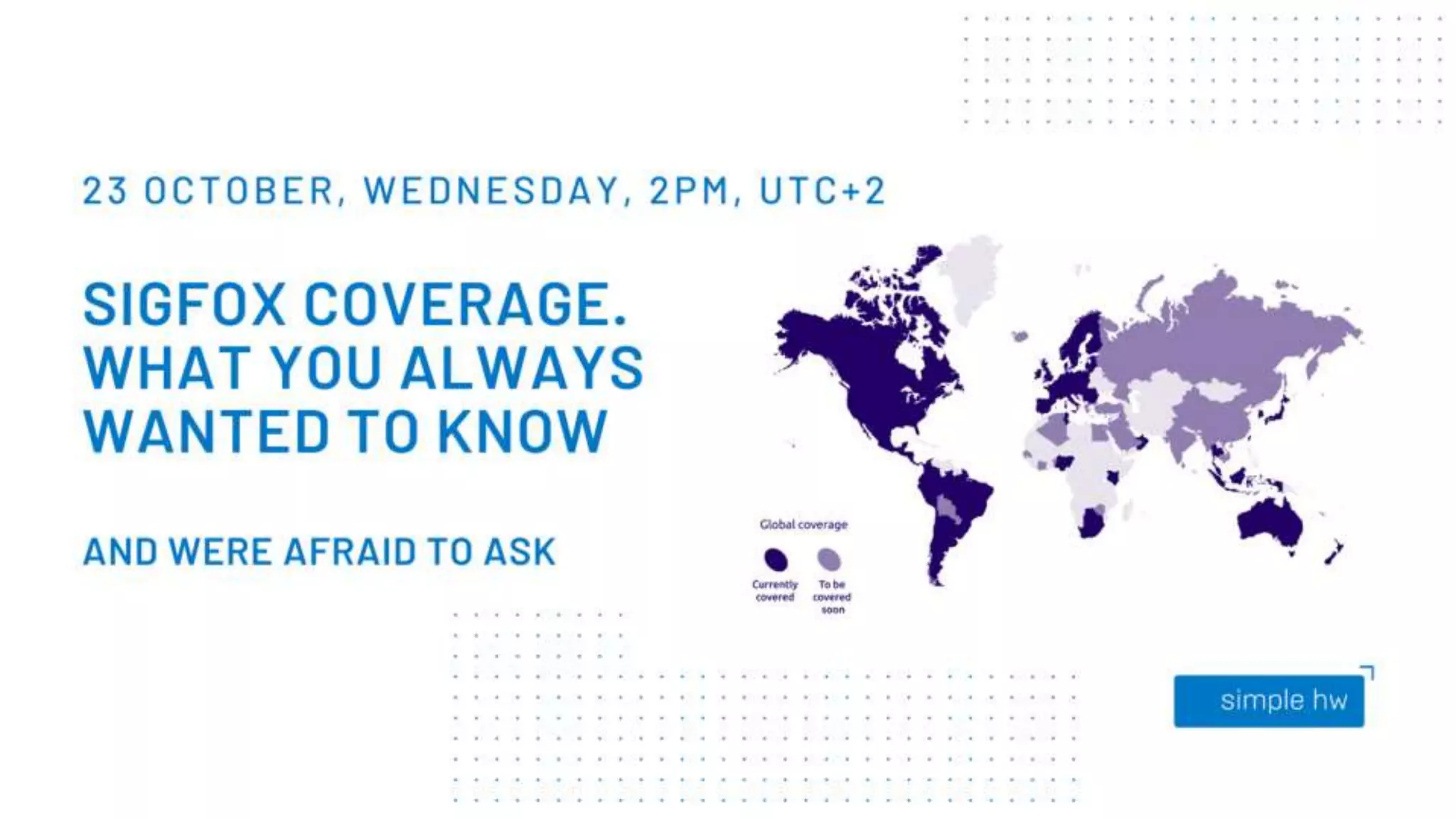 23 OCTOBER, WEDNESDAY, 2PM, UTC+2

SIGFOX COVERAGE. WHAT YOU ALWAYS WANTED TO KNOW

AND WERE AFRAID TO ASK

Global coverage

Currently covered

To be covered soon

simple hw